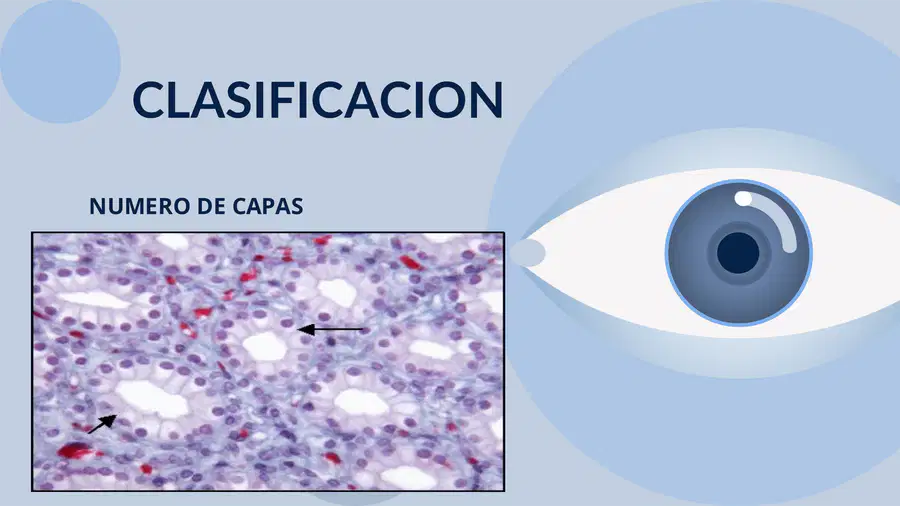 CLASIFICACION

NUMERO DE CAPAS